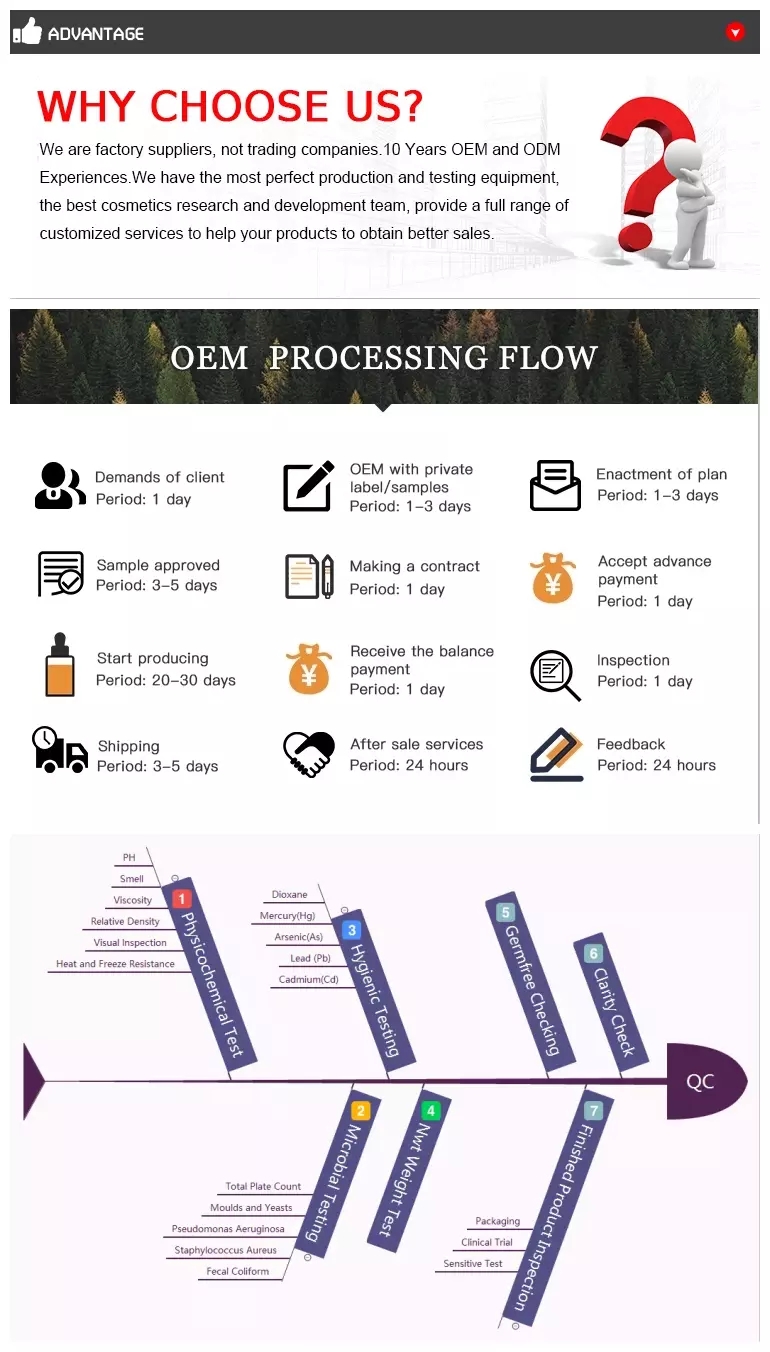 ADVANTAGE

WHY CHOOSE US?

We are factory suppliers, not trading companies.10 Years OEM and ODM Experiences.We have the most perfect production and testing equipment, the best cosmetics research and development team, provide a full range of customized services to help your products to obtain better sales.

OEM PROCESSING FLOW

Demands of client
Period: 1 day

OEM with private label/samples
Period: 1-3 days

Enactment of plan
Period: 1-3 days

Sample approved
Period: 3-5 days

Making a contract
Period: 1 day

Accept advance payment
Period: 1 day

Start producing
Period: 20-30 days

Receive the balance payment
Period: 1 day

Inspection
Period: 1 day

Shipping
Period: 3-5 days

After sale services
Period: 24 hours

Feedback
Period: 24 hours

PH
Smell
Viscosity
Relative Density
Visual Inspection
Heat and Freeze Resistance
1 Physicochemical Test

Dioxane
Mercury(Hg)
Arsenic(As)
Lead (Pb)
Cadmium(Cd)
3 Hygienic Testing

5 Germfree Checking

6 Clarity Check

QC

2 Microbial Testing
Total Plate Count
Moulds and Yeasts
Pseudomonas Aeruginosa
Staphylococcus Aureus
Fecal Coliform

4 Nwt Weight Test

7 Finished Product Inspection
Packaging
Clinical Trial
Sensitive Test